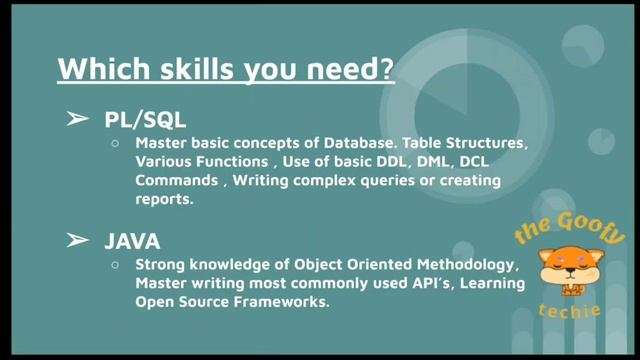 Which skills you need?

➢ PL/SQL

○ Master basic concepts of Database. Table Structures, Various Functions , Use of basic DDL, DML, DCL Commands , Writing complex queries or creating reports.

➢ JAVA

○ Strong knowledge of Object Oriented Methodology, Master writing most commonly used API's, Learning Open Source Frameworks.

the Goofy techie